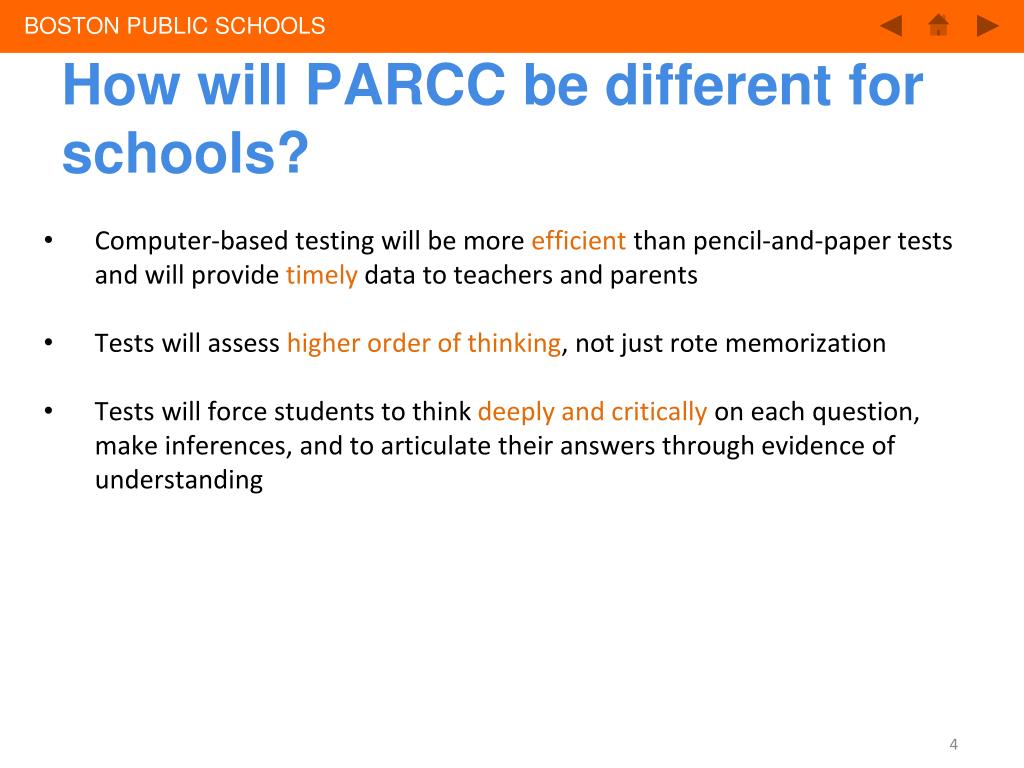 BOSTON PUBLIC SCHOOLS

How will PARCC be different for schools?

• Computer-based testing will be more efficient than pencil-and-paper tests and will provide timely data to teachers and parents

• Tests will assess higher order of thinking, not just rote memorization

• Tests will force students to think deeply and critically on each question, make inferences, and to articulate their answers through evidence of understanding

4